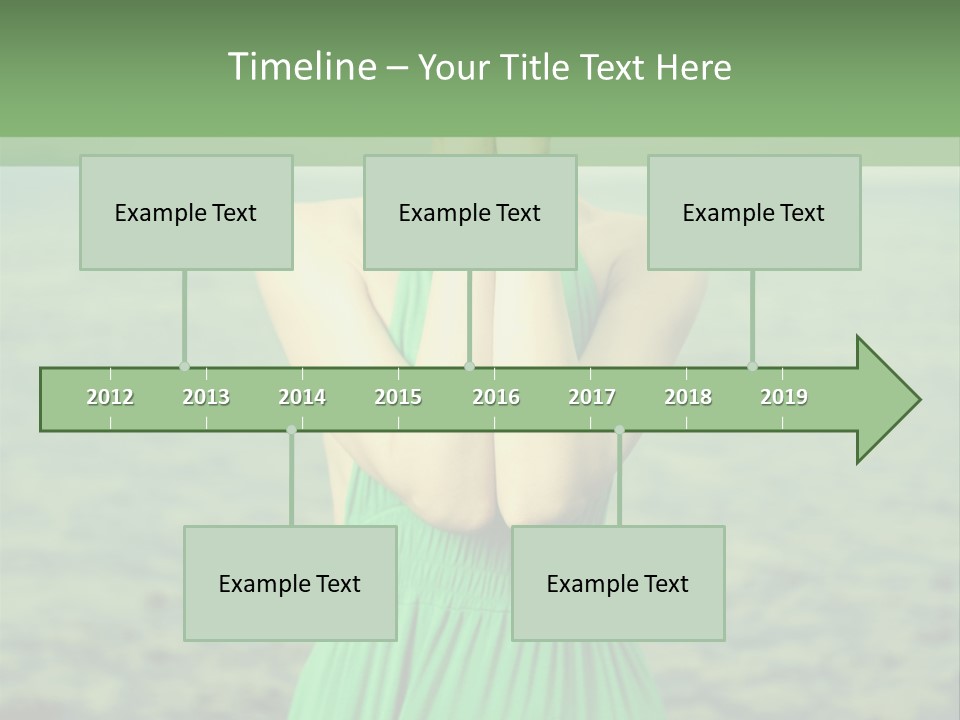 Timeline – Your Title Text Here

Example Text

Example Text

Example Text

2012 2013 2014 2015 2016 2017 2018 2019

Example Text

Example Text